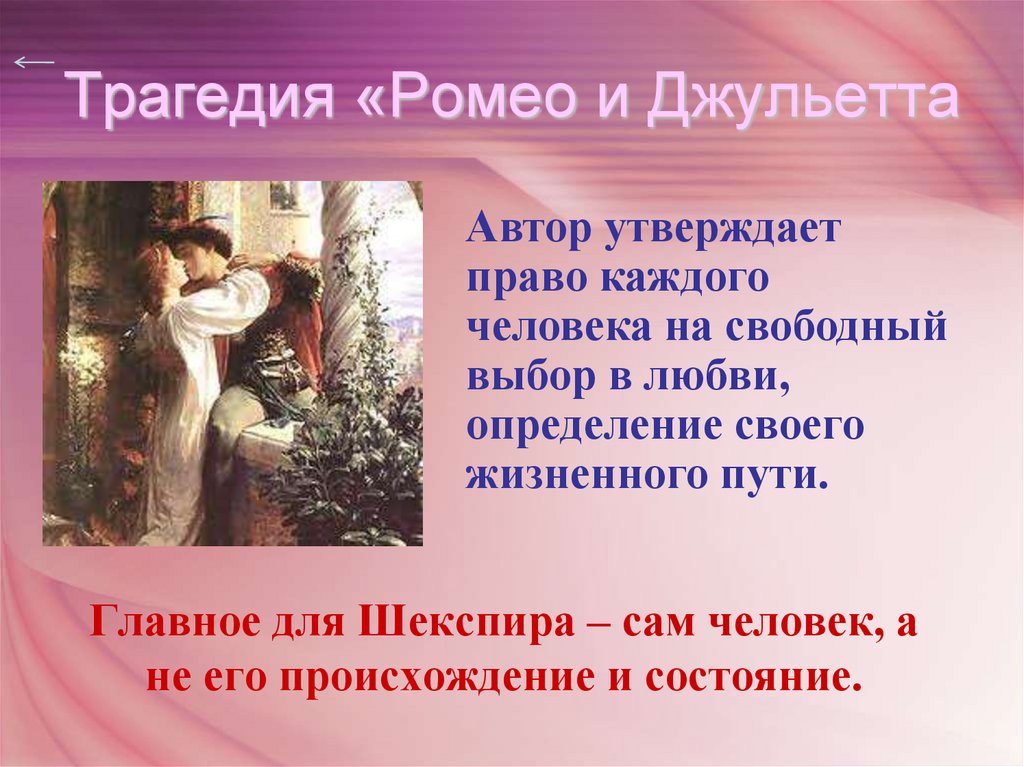 ←

Трагедия «Ромео и Джульетта

Автор утверждает право каждого человека на свободный выбор в любви, определение своего жизненного пути.

Главное для Шекспира – сам человек, а не его происхождение и состояние.